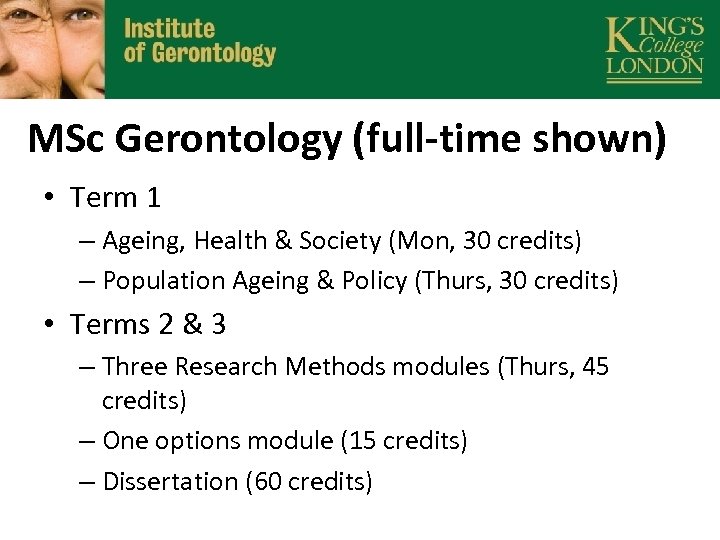 Institute of Gerontology

KING'S College LONDON

MSc Gerontology (full-time shown)

• Term 1
– Ageing, Health & Society (Mon, 30 credits)
– Population Ageing & Policy (Thurs, 30 credits)

• Terms 2 & 3
– Three Research Methods modules (Thurs, 45 credits)
– One options module (15 credits)
– Dissertation (60 credits)